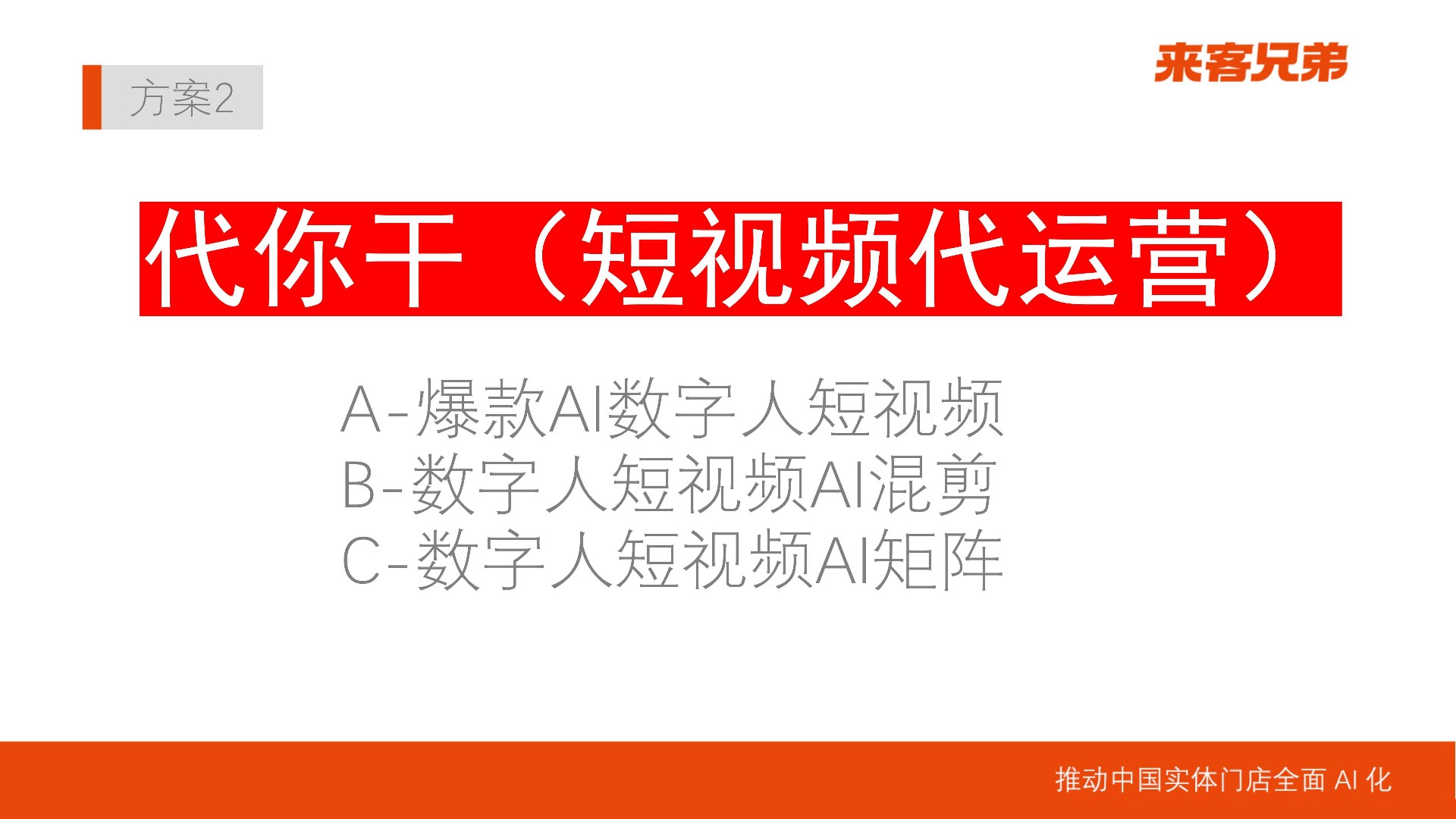 方案2

来客兄弟

代你干（短视频代运营）

A-爆款AI数字人短视频
B-数字人短视频AI混剪
C-数字人短视频AI矩阵

推动中国实体门店全面 AI 化